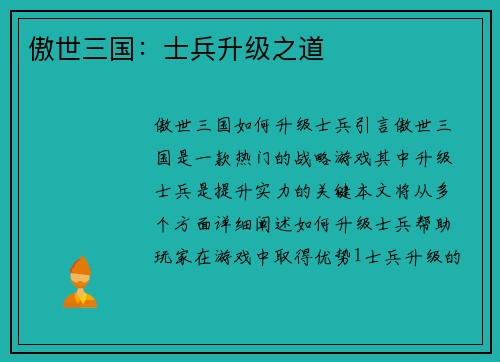 傲世三国：士兵升级之道

傲世三国如何升级士兵引言傲世三国是一款热门的战略游戏其中升级士兵是提升实力的关键本文将从多个方面详细阐述如何升级士兵帮助玩家在游戏中取得优势1士兵升级的